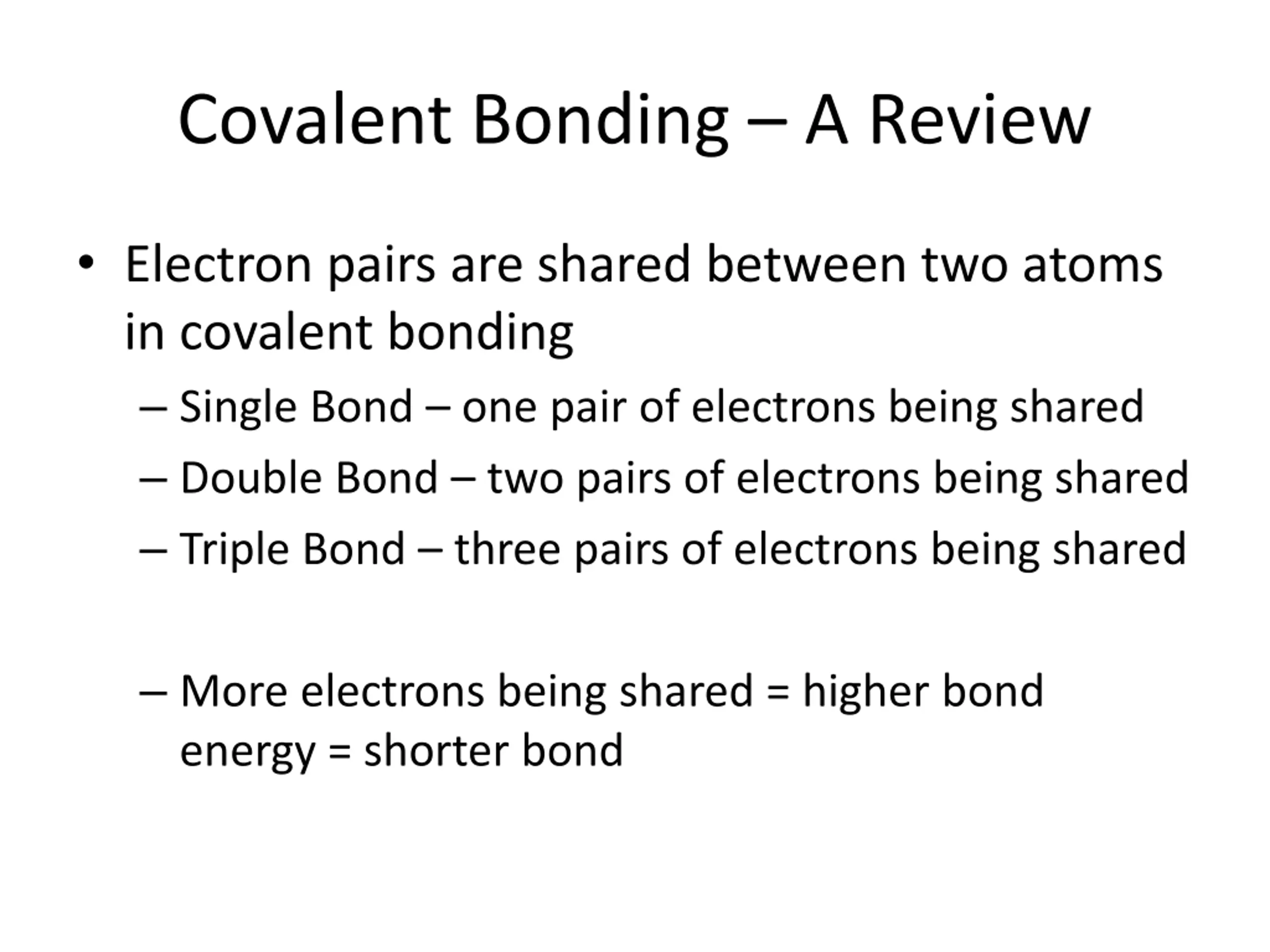 Covalent Bonding – A Review

• Electron pairs are shared between two atoms in covalent bonding

– Single Bond – one pair of electrons being shared

– Double Bond – two pairs of electrons being shared

– Triple Bond – three pairs of electrons being shared

– More electrons being shared = higher bond energy = shorter bond